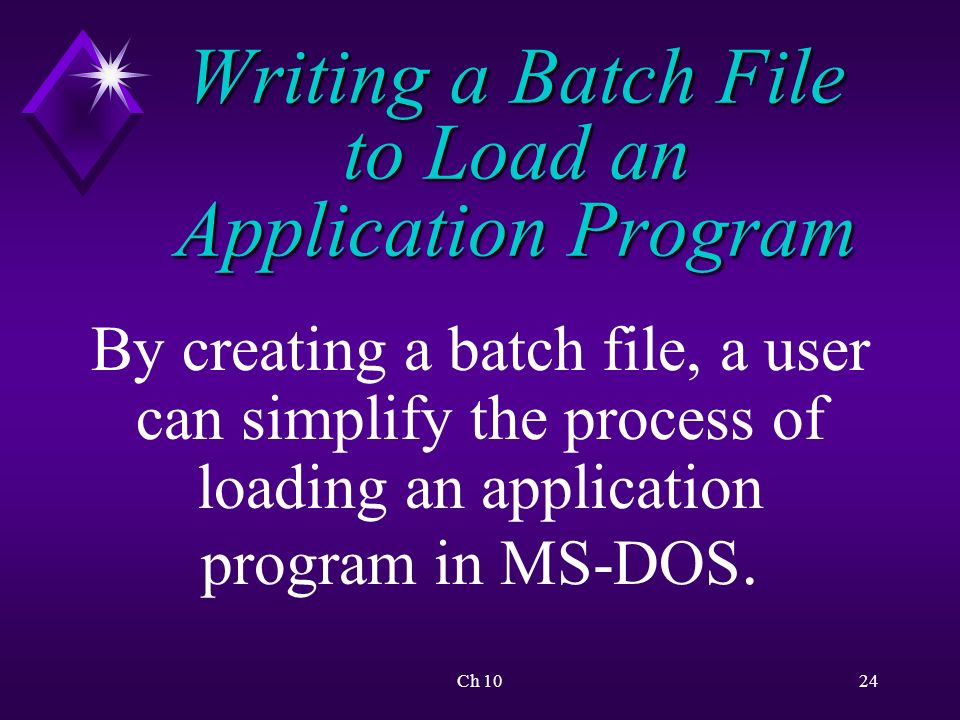 Writing a Batch File to Load an Application Program

By creating a batch file, a user can simplify the process of loading an application program in MS-DOS.

Ch 10

24